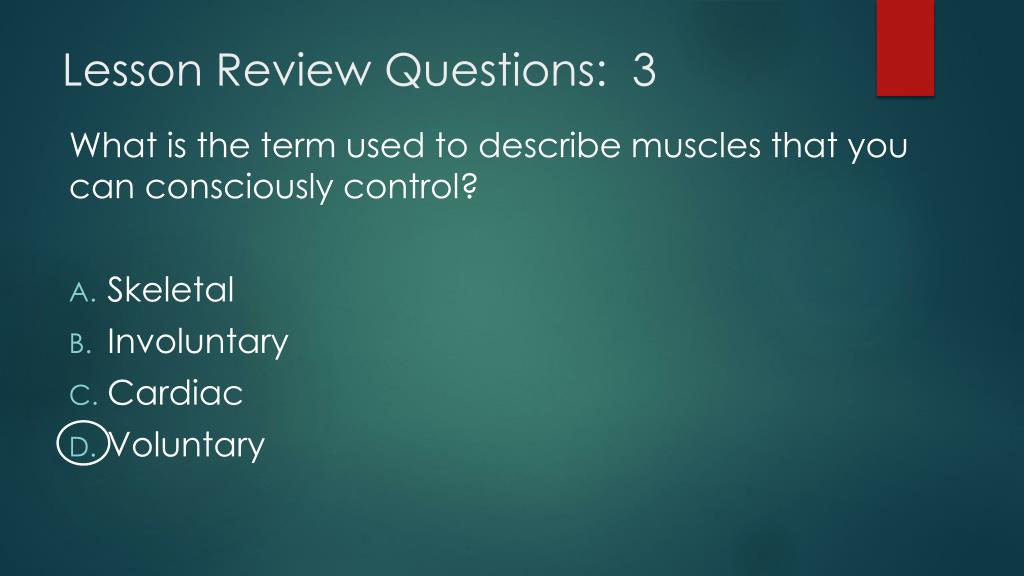 Lesson Review Questions: 3

What is the term used to describe muscles that you can consciously control?

A. Skeletal
B. Involuntary
C. Cardiac
D. Voluntary